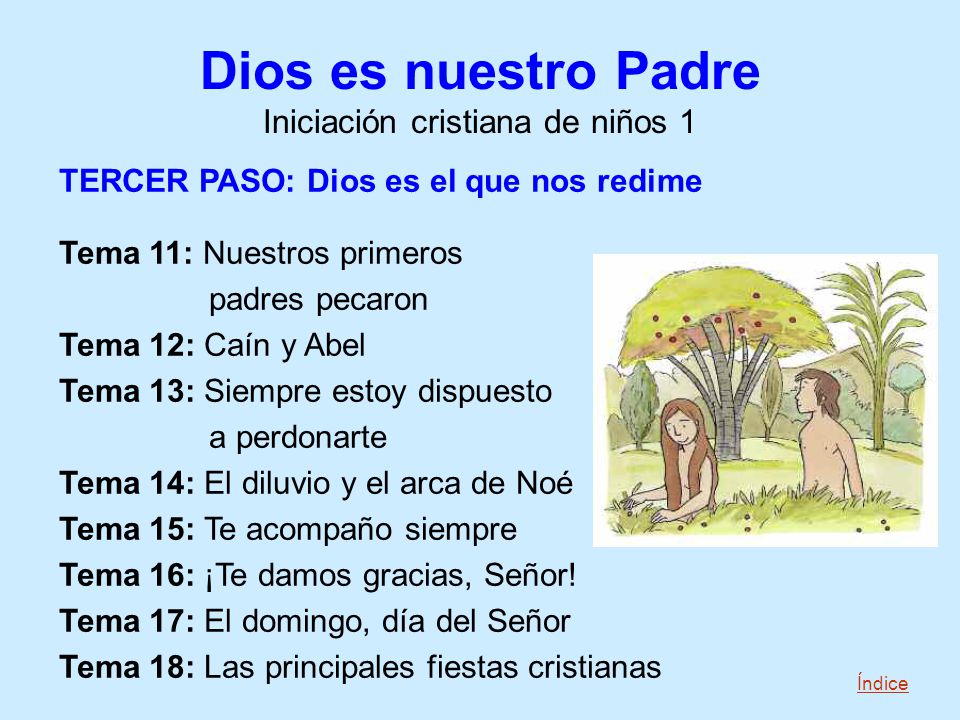 Dios es nuestro Padre
Iniciación cristiana de niños 1

TERCER PASO: Dios es el que nos redime

Tema 11: Nuestros primeros padres pecaron
Tema 12: Caín y Abel
Tema 13: Siempre estoy dispuesto a perdonarte
Tema 14: El diluvio y el arca de Noé
Tema 15: Te acompaño siempre
Tema 16: ¡Te damos gracias, Señor!
Tema 17: El domingo, día del Señor
Tema 18: Las principales fiestas cristianas

Índice